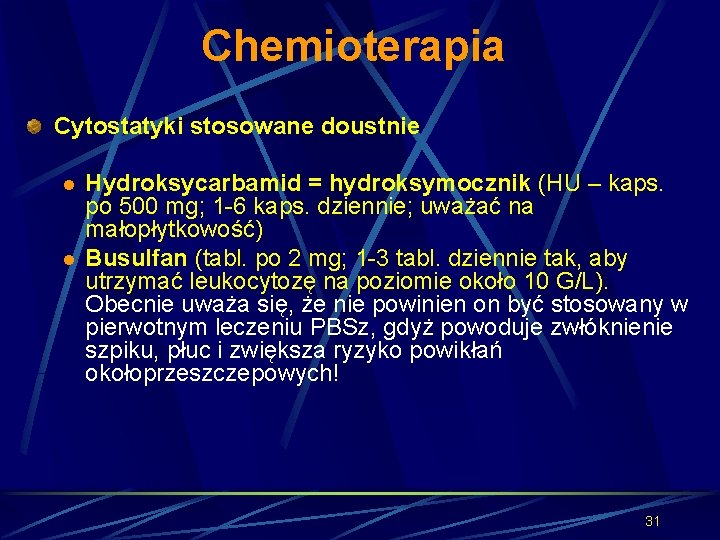 Chemioterapia

Cytostatyki stosowane doustnie

Hydroksycarbamid = hydroksymocznik (HU – kaps. po 500 mg; 1-6 kaps. dziennie; uważać na małopłytkowość)

Busulfan (tabl. po 2 mg; 1-3 tabl. dziennie tak, aby utrzymać leukocytozę na poziomie około 10 G/L). Obecnie uważa się, że nie powinien on być stosowany w pierwotnym leczeniu PBSz, gdyż powoduje zwłóknienie szpiku, płuc i zwiększa ryzyko powikłań okołoprzeszczepowych!

31